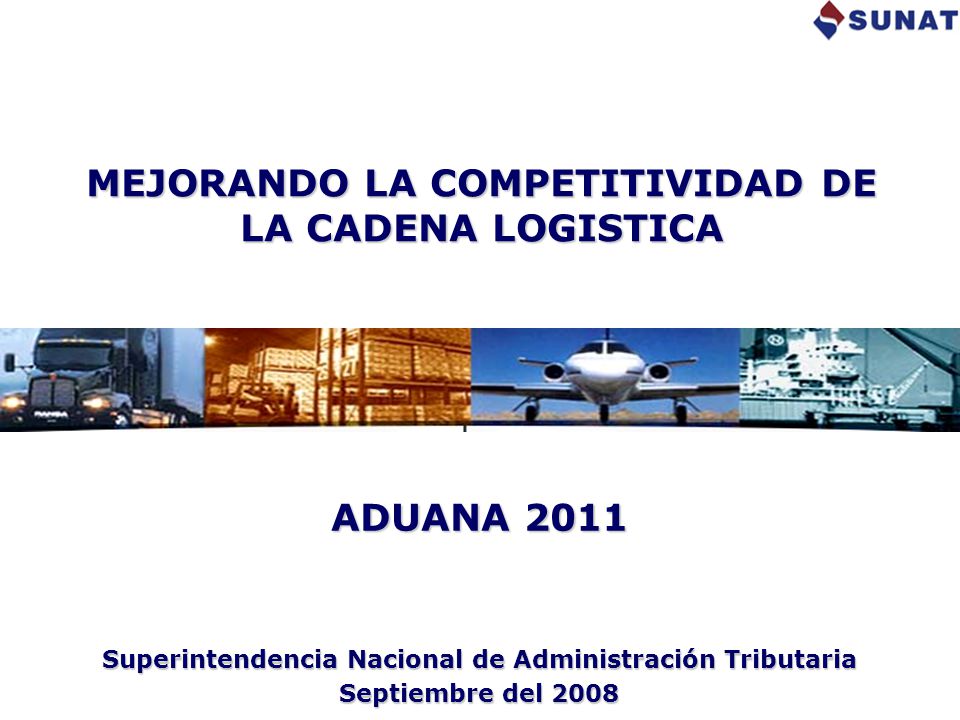 SUNAT

MEJORANDO LA COMPETITIVIDAD DE LA CADENA LOGISTICA

ADUANA 2011

Superintendencia Nacional de Administración Tributaria
Septiembre del 2008